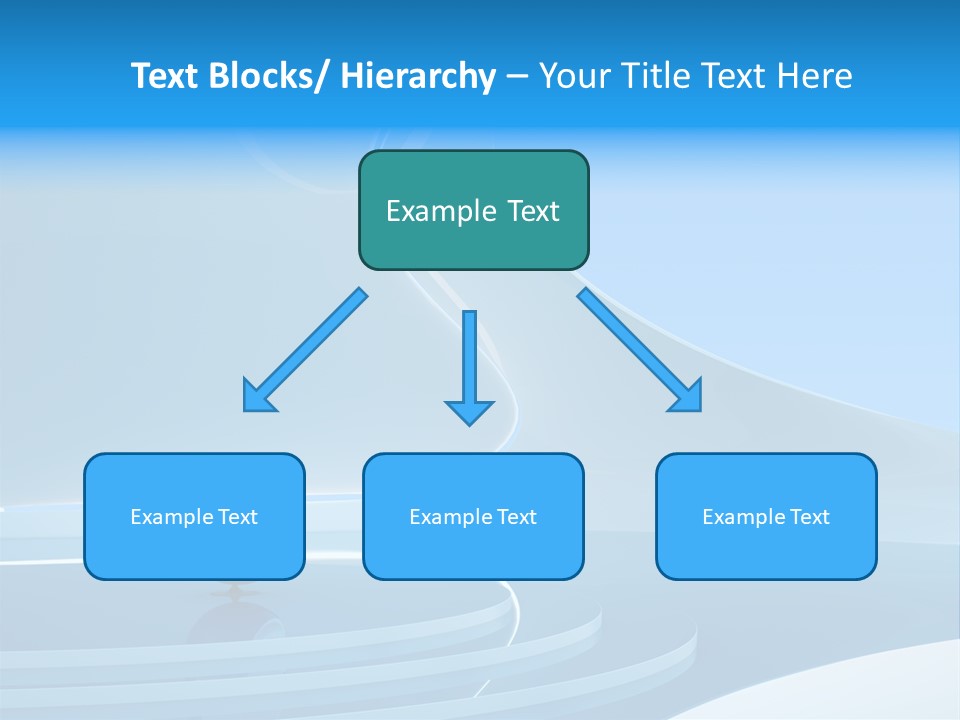 Text Blocks/ Hierarchy – Your Title Text Here

Example Text

Example Text

Example Text

Example Text